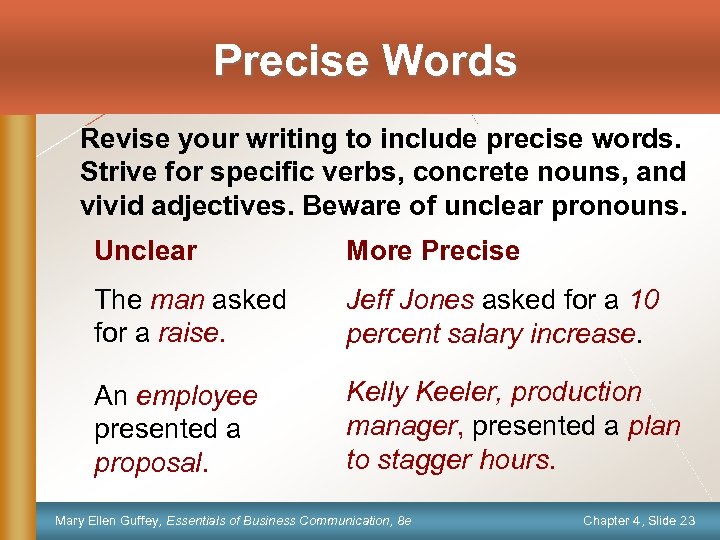 Precise Words

Revise your writing to include precise words. Strive for specific verbs, concrete nouns, and vivid adjectives. Beware of unclear pronouns.

| Unclear | More Precise |
|---|---|
| The man asked for a raise. | Jeff Jones asked for a 10 percent salary increase. |
| An employee presented a proposal. | Kelly Keeler, production manager, presented a plan to stagger hours. |

Mary Ellen Guffey, Essentials of Business Communication, 8e

Chapter 4, Slide 23